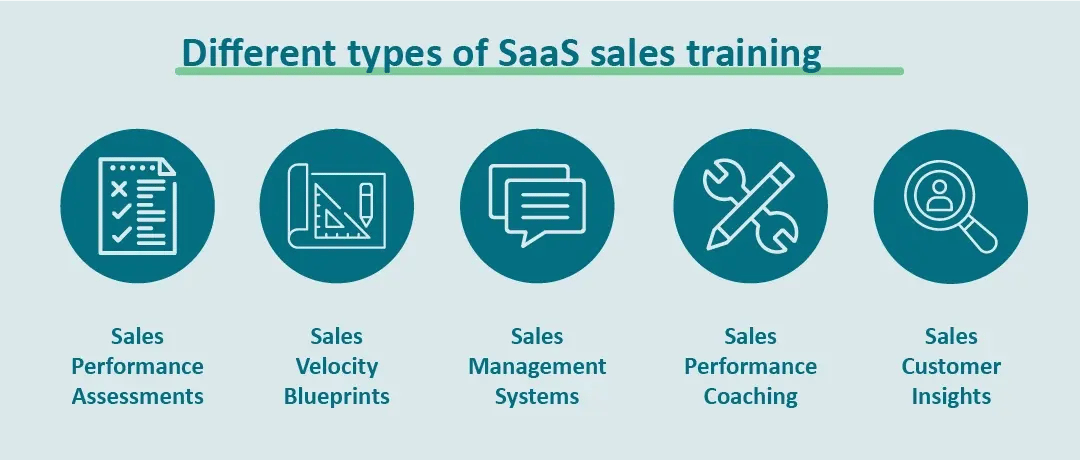 Different types of SaaS sales training

Sales Performance Assessments

Sales Velocity Blueprints

Sales Management Systems

Sales Performance Coaching

Sales Customer Insights